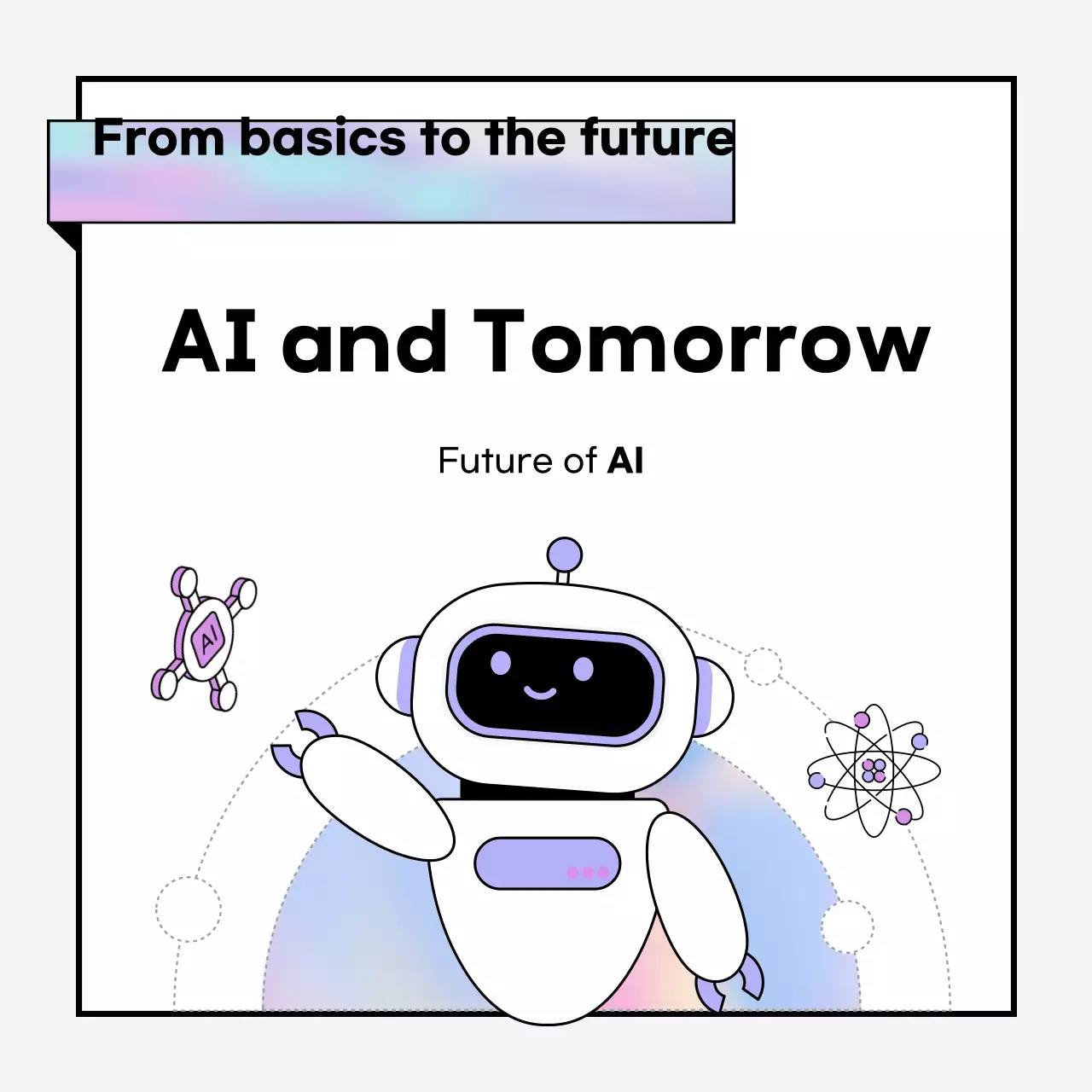 From basics to the future

AI and Tomorrow

Future of AI

AI